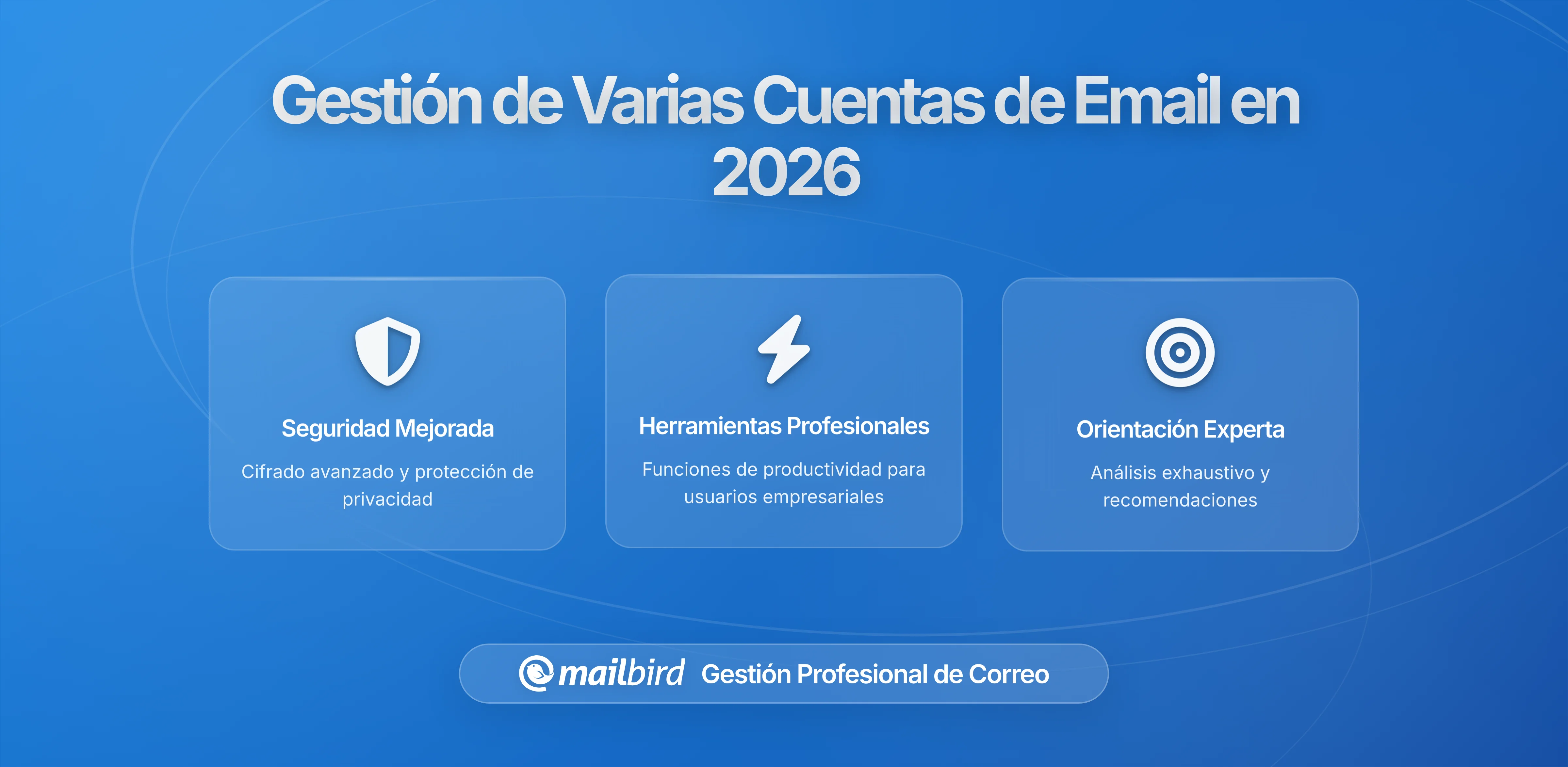 Gestión de Varias Cuentas de Email en 2026

Seguridad Mejorada

Cifrado avanzado y protección de privacidad

Herramientas Profesionales

Funciones de productividad para usuarios empresariales

Orientación Experta

Análisis exhaustivo y recomendaciones

mailbird Gestión Profesional de Correo